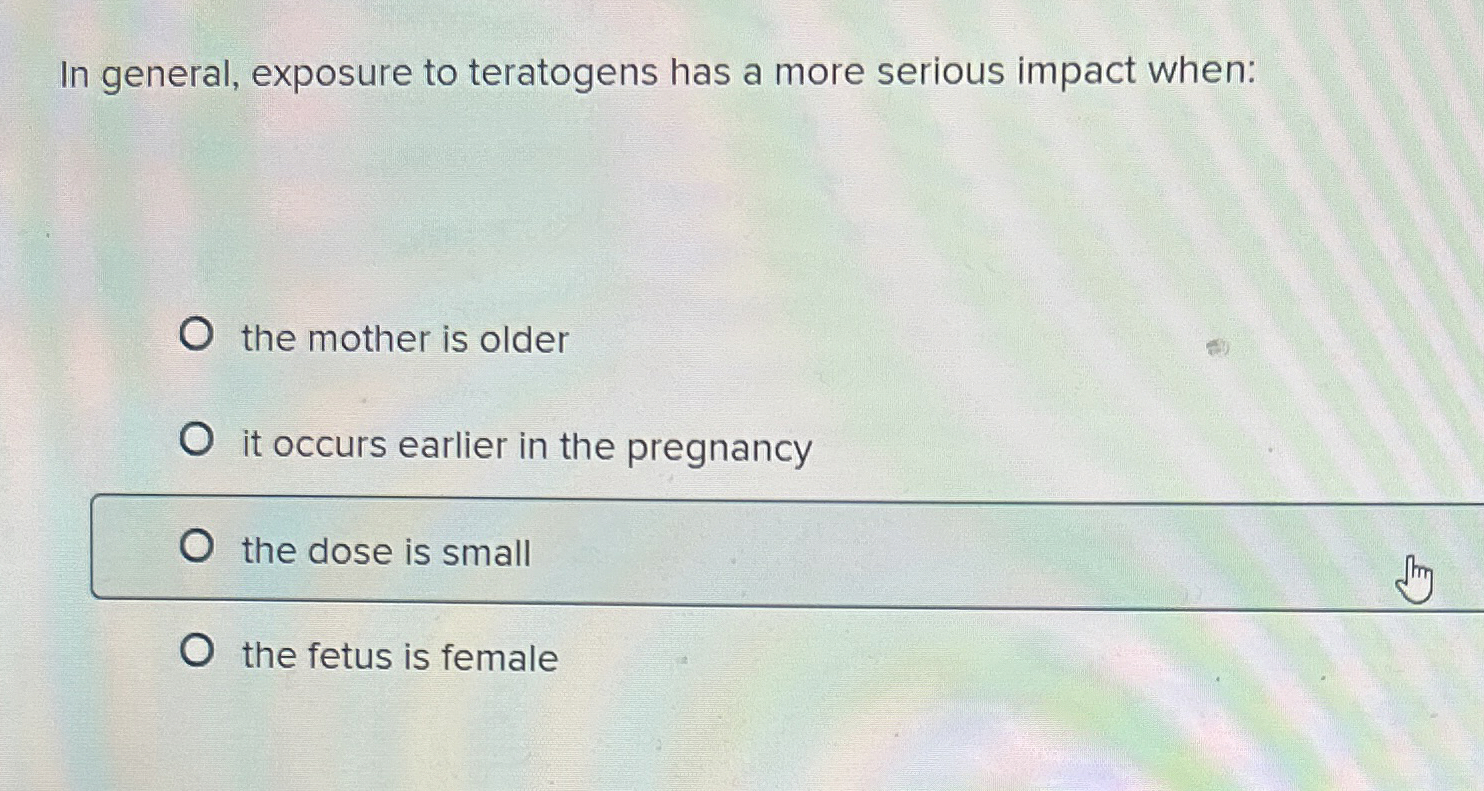 In general, exposure to teratogens has a more serious impact when:

the mother is older

it occurs earlier in the pregnancy

the dose is small

the fetus is female